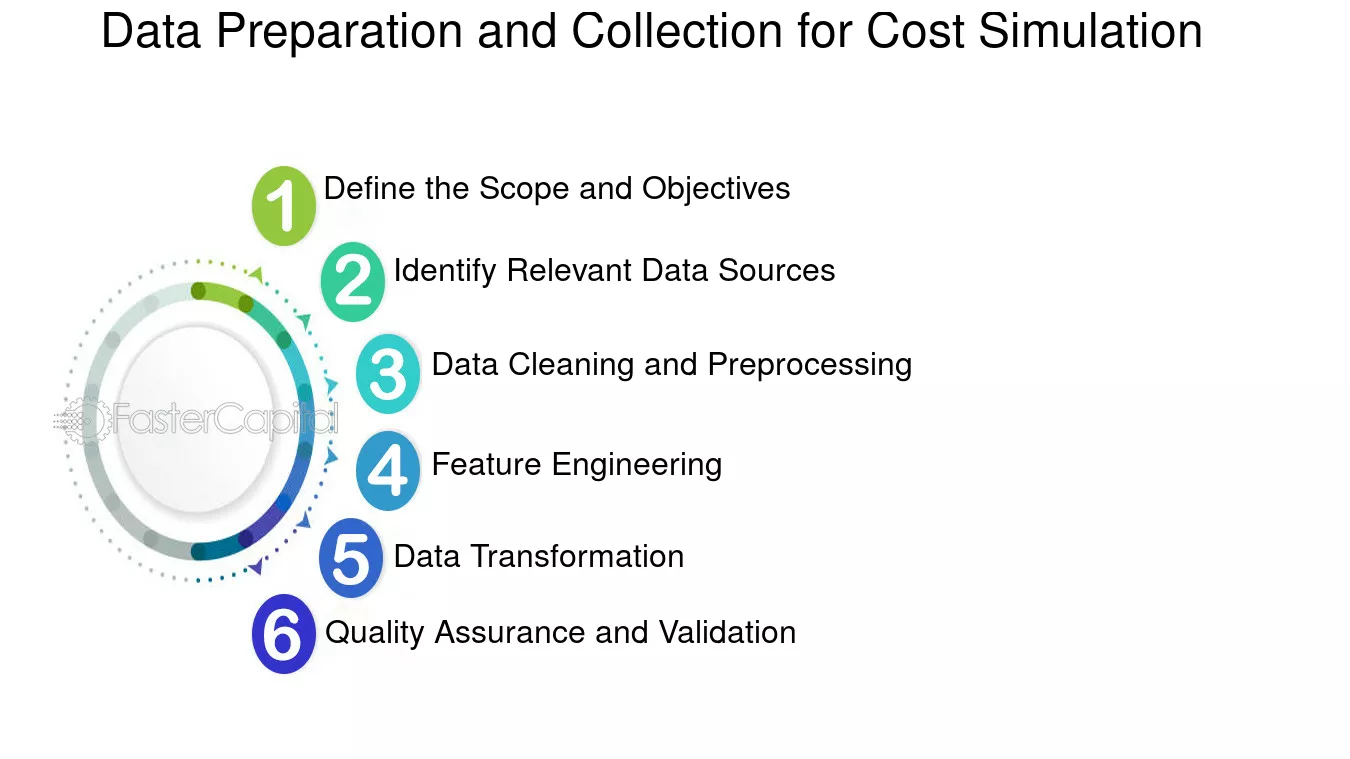 Data Preparation and Collection for Cost Simulation

1 Define the Scope and Objectives

2 Identify Relevant Data Sources

3 Data Cleaning and Preprocessing

4 Feature Engineering

5 Data Transformation

6 Quality Assurance and Validation

FasterCapital